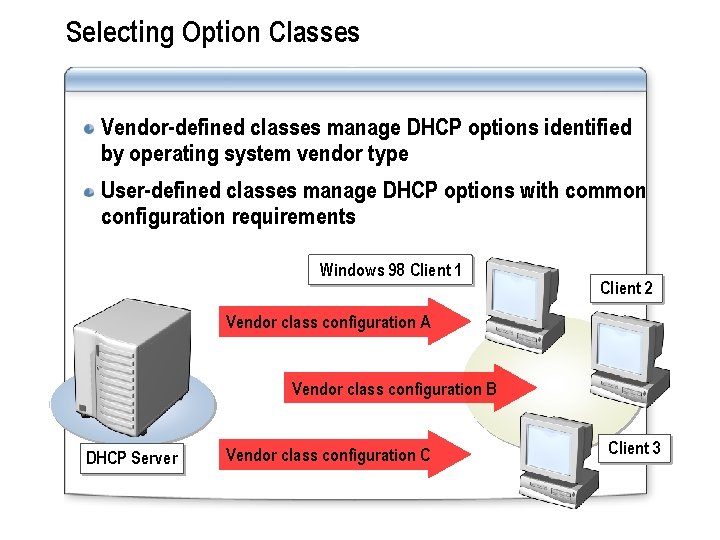 Selecting Option Classes

Vendor-defined classes manage DHCP options identified by operating system vendor type

User-defined classes manage DHCP options with common configuration requirements

Windows 98 Client 1

Client 2

Vendor class configuration A

Vendor class configuration B

Vendor class configuration C

DHCP Server

Client 3